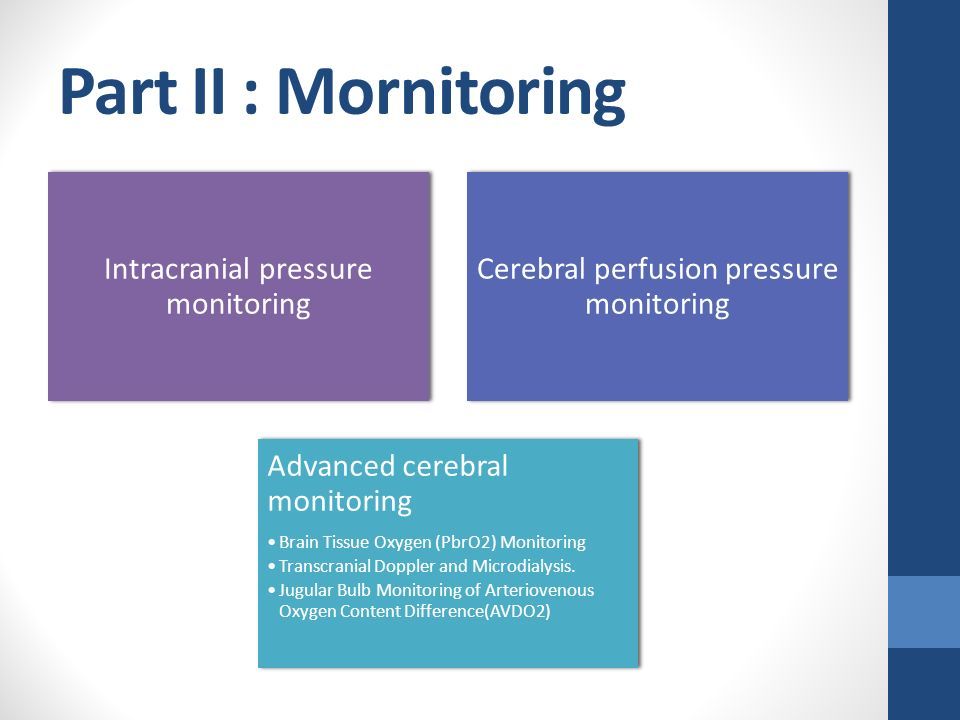 Part II : Mornitoring

Intracranial pressure monitoring

Cerebral perfusion pressure monitoring

Advanced cerebral monitoring

• Brain Tissue Oxygen (PbrO2) Monitoring
• Transcranial Doppler and Microdialysis.
• Jugular Bulb Monitoring of Arteriovenous Oxygen Content Difference(AVDO2)